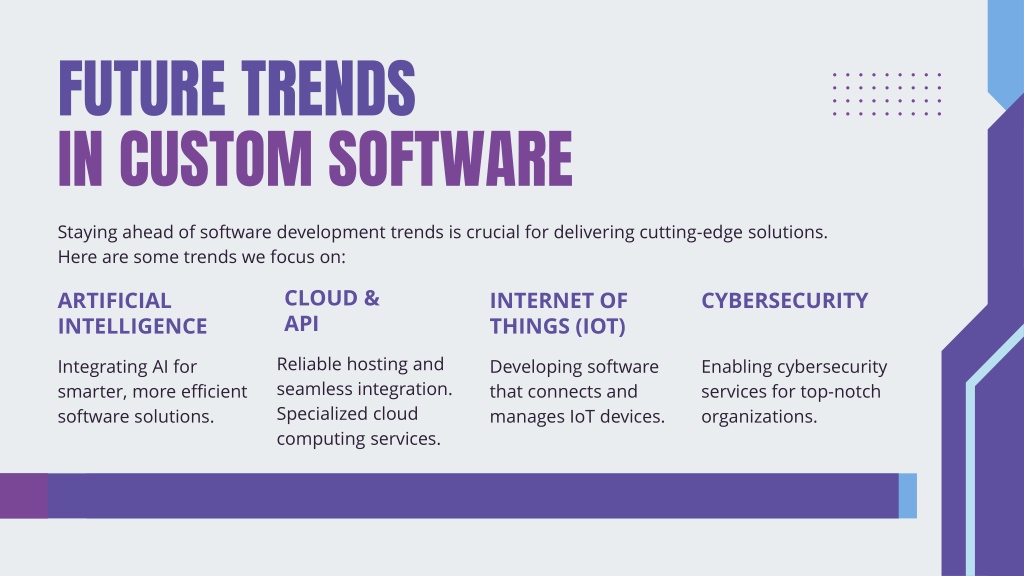 FUTURE TRENDS
IN CUSTOM SOFTWARE

Staying ahead of software development trends is crucial for delivering cutting-edge solutions. Here are some trends we focus on:

ARTIFICIAL INTELLIGENCE

Integrating AI for smarter, more efficient software solutions.

CLOUD & API

Reliable hosting and seamless integration. Specialized cloud computing services.

INTERNET OF THINGS (IOT)

Developing software that connects and manages IoT devices.

CYBERSECURITY

Enabling cybersecurity services for top-notch organizations.